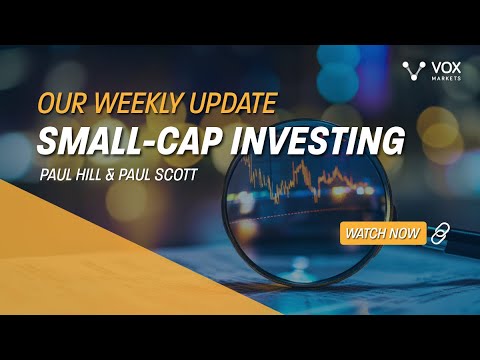 VOX MARKETS

OUR WEEKLY UPDATE
SMALL-CAP INVESTING
PAUL HILL & PAUL SCOTT

WATCH NOW